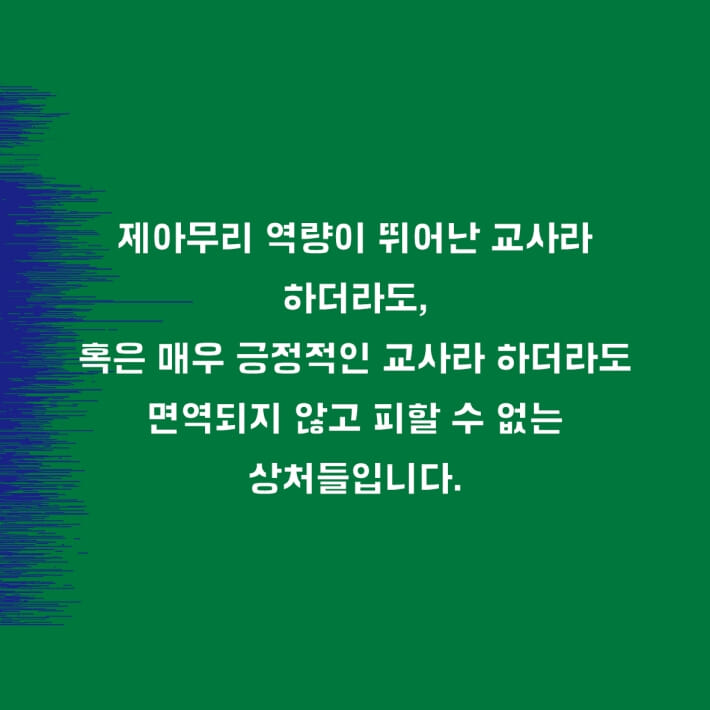 제아무리 역량이 뛰어난 교사라 하더라도,
혹은 매우 긍정적인 교사라 하더라도 면역되지 않고 피할 수 없는 상처들입니다.